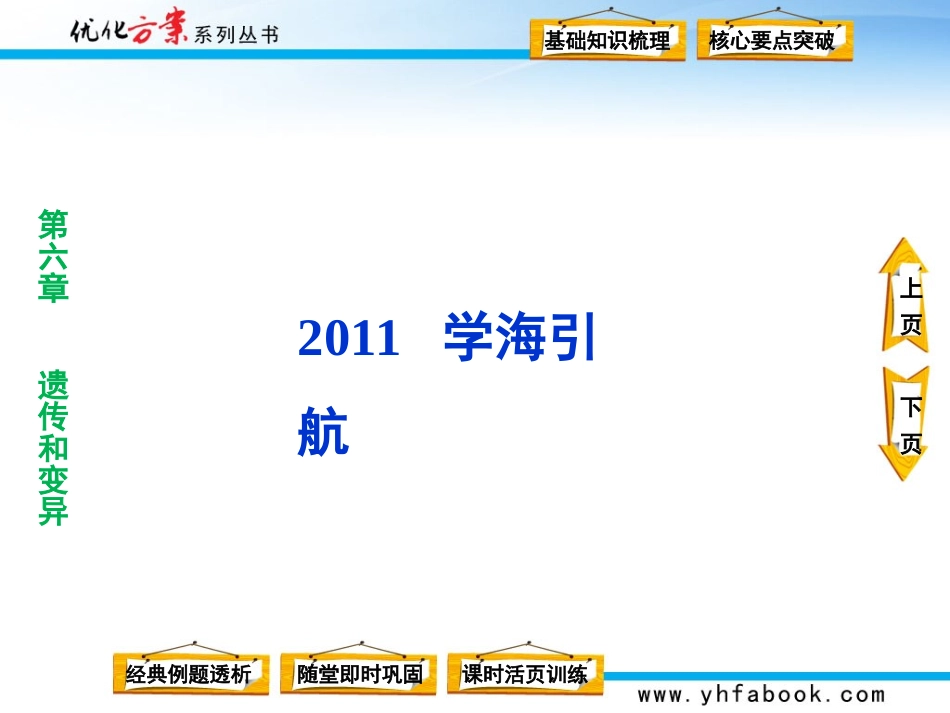 优化方案系列丛书

基础知识梳理

核心要点突破

第六章 遗传和变异

2011 学海引航

上页

下页

经典例题透析

随堂即时巩固

课时活页训练

www.yhfabook.com